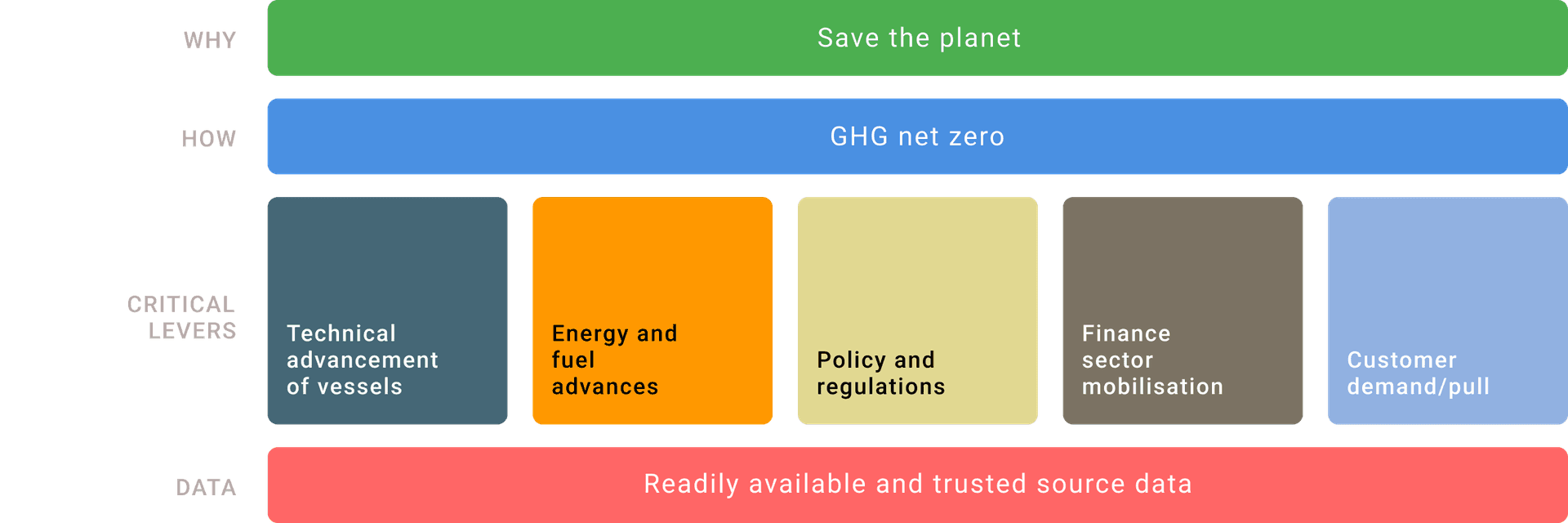 WHY

Save the planet

HOW

GHG net zero

CRITICAL LEVERS

Technical advancement of vessels

Energy and fuel advances

Policy and regulations

Finance sector mobilisation

Customer demand/pull

DATA

Readily available and trusted source data